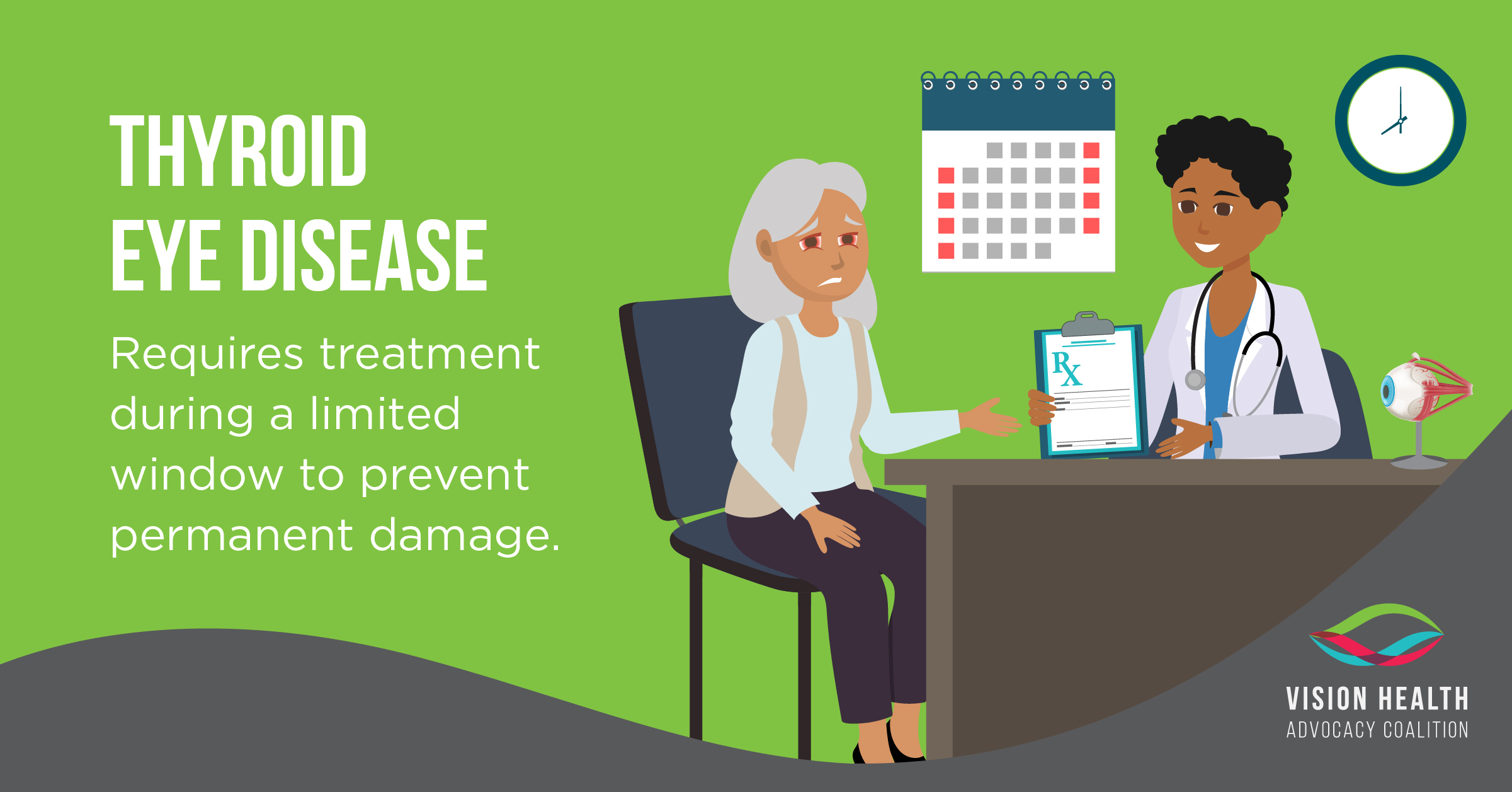 THYROID EYE DISEASE

Requires treatment during a limited window to prevent permanent damage.

Rx

VISION HEALTH
ADVOCACY COALITION